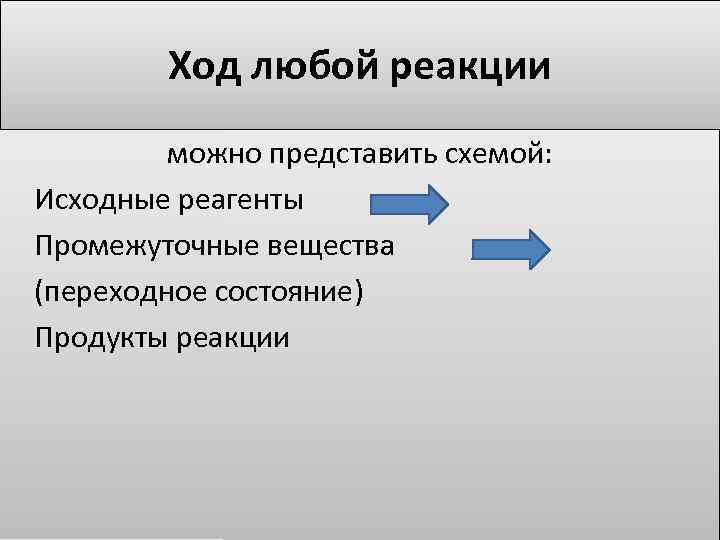 Ход любой реакции

можно представить схемой:

Исходные реагенты

Промежуточные вещества

(переходное состояние)

Продукты реакции